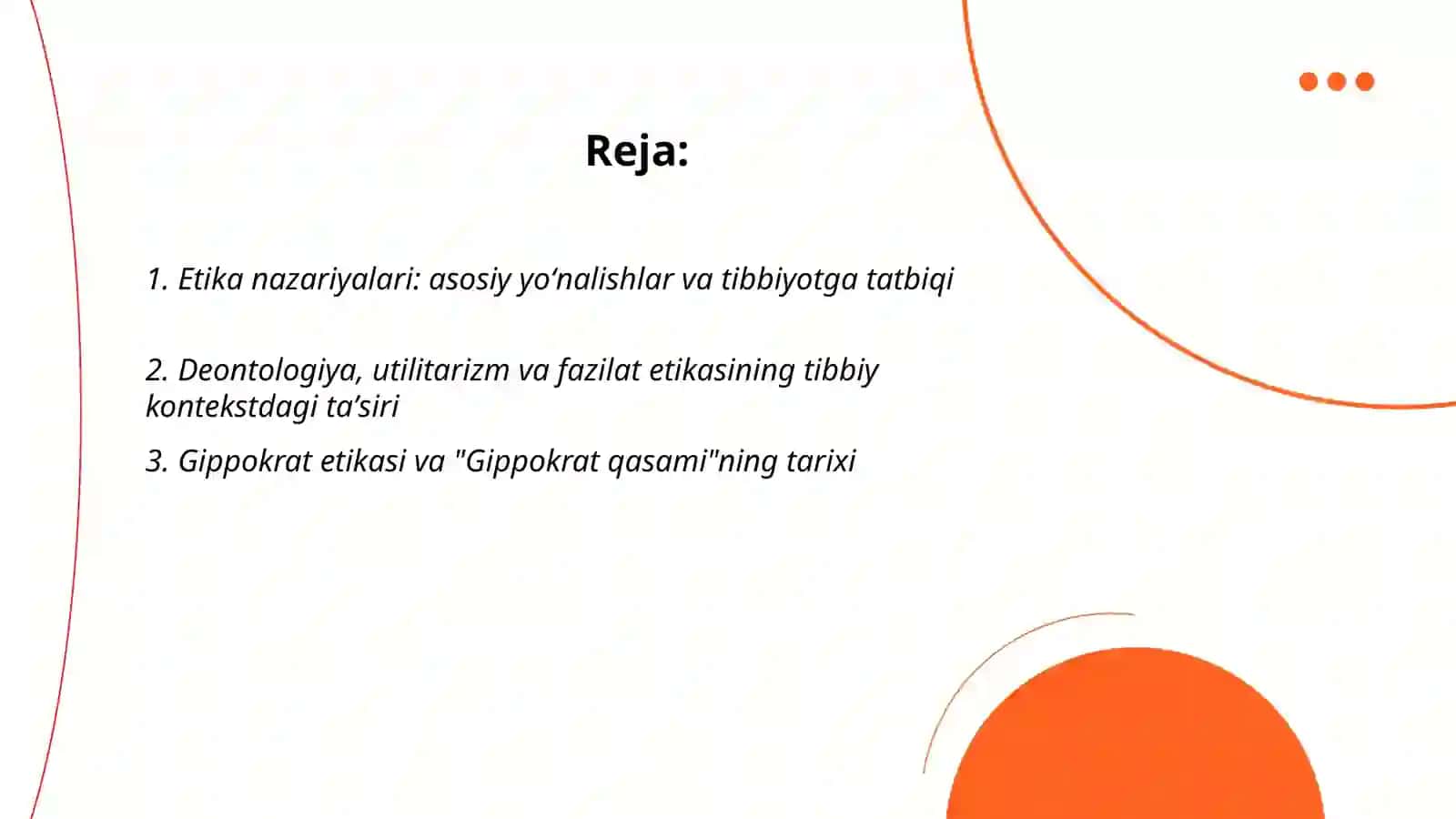 Reja:

1. Etika nazariyalari: asosiy yo‘nalishlar va tibbiyotga tatbiqi

2. Deontologiya, utilitarizm va fazilat etikasining tibbiy kontekstdagi ta’siri

3. Gippokrat etikasi va "Gippokrat qasami"ning tarixi